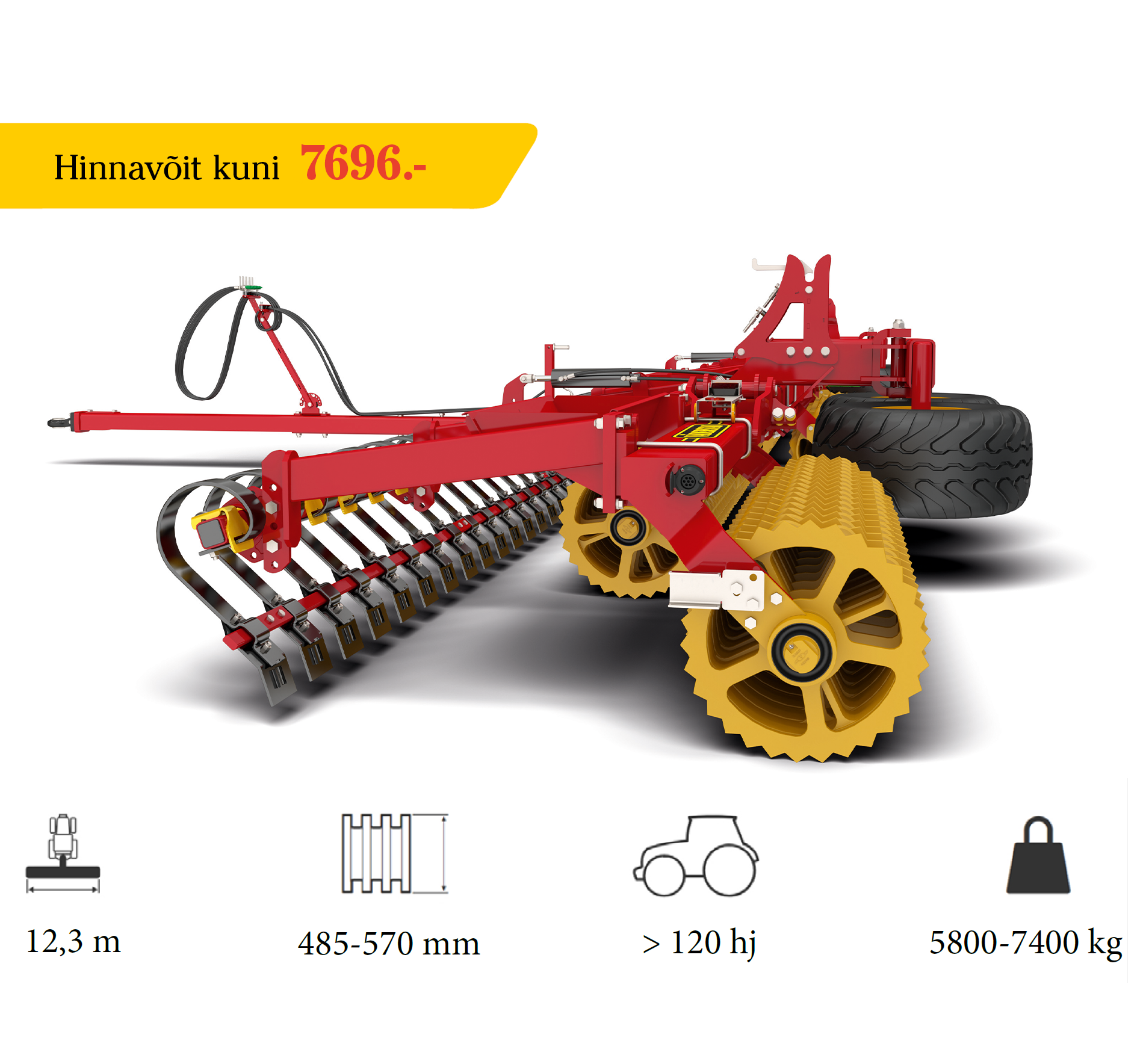 Hinnavõit kuni 7696.-

12,3 m

485-570 mm

> 120 hj

5800-7400 kg